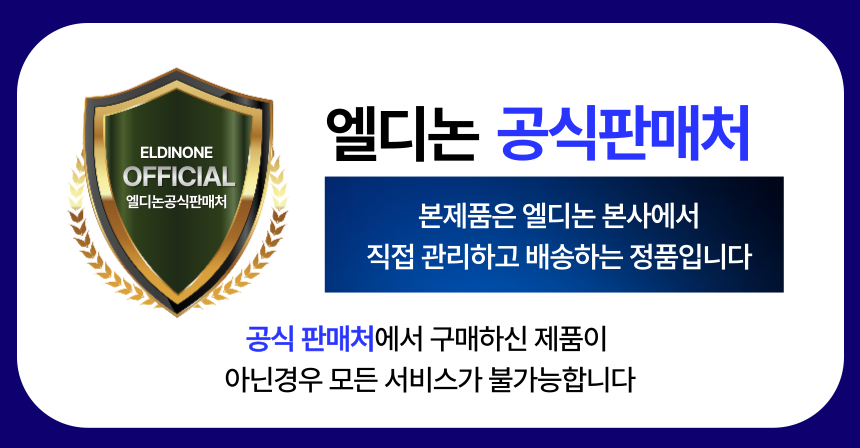 ELDINONE
OFFICIAL
엘디논공식판매처

엘디논 공식판매처

본제품은 엘디논 본사에서
직접 관리하고 배송하는 정품입니다

공식 판매처에서 구매하신 제품이
아닌경우 모든 서비스가 불가능합니다